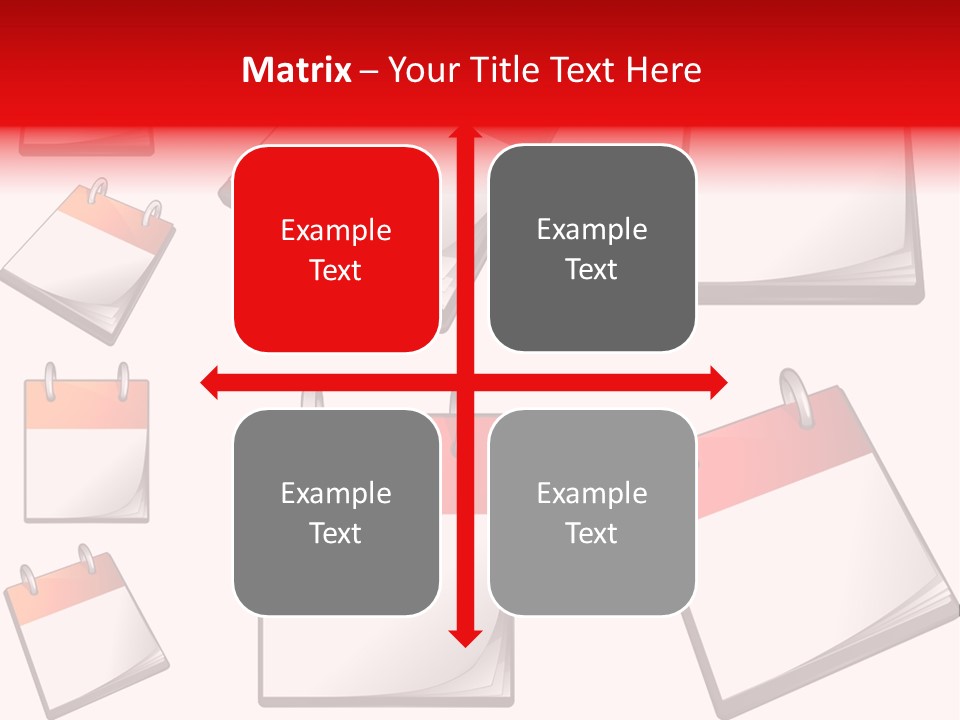 Matrix – Your Title Text Here

Example Text

Example Text

Example Text

Example Text